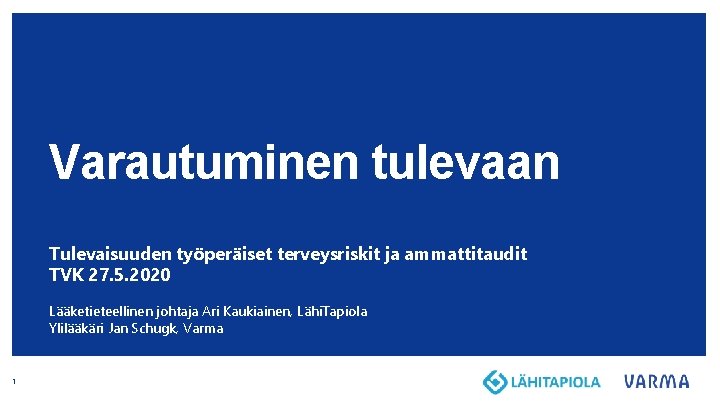 Varautuminen tulevaan

Tulevaisuuden työperäiset terveysriskit ja ammattitaudit
TVK 27.5.2020

Lääketieteellinen johtaja Ari Kaukiainen, LähiTapiola
Ylilääkäri Jan Schugk, Varma

1

LÄHITAPIOLA VARMA